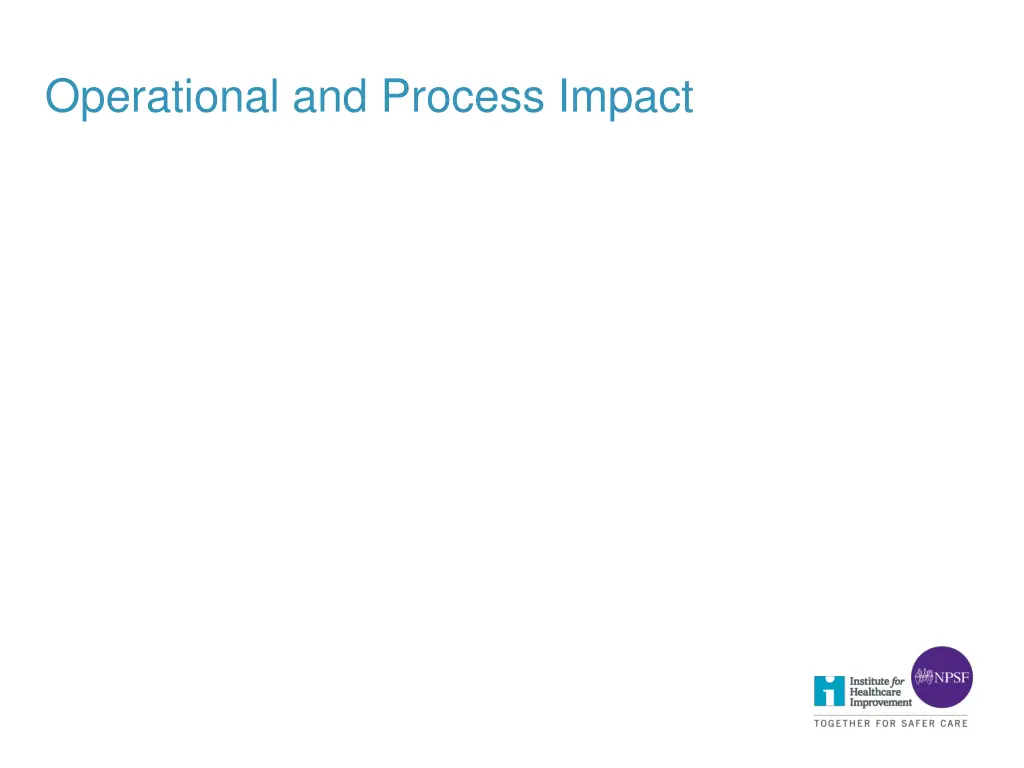 Operational and Process Impact

Institute for Healthcare Improvement

NPSF

TOGETHER FOR SAFER CARE